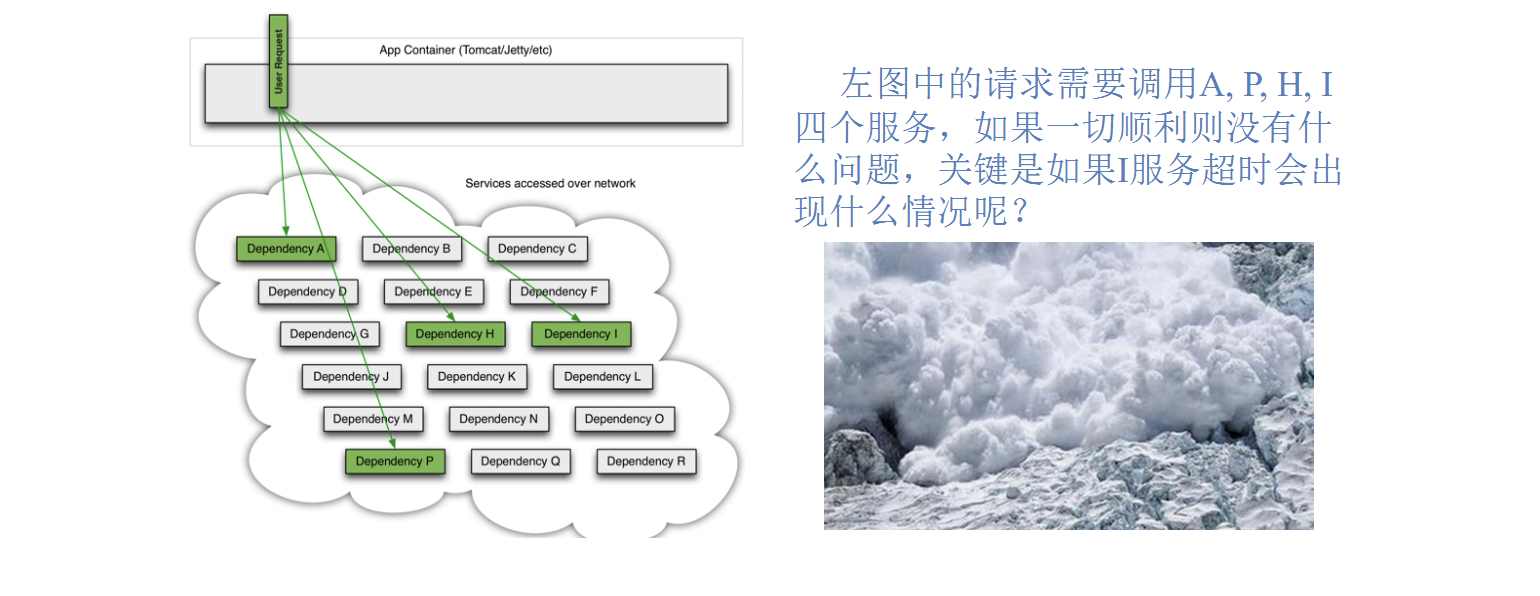 User Request

App Container (Tomcat/Jetty/etc)

Services accessed over network

Dependency A
Dependency B
Dependency C
Dependency D
Dependency E
Dependency F
Dependency G
Dependency H
Dependency I
Dependency J
Dependency K
Dependency L
Dependency M
Dependency N
Dependency O
Dependency P
Dependency Q
Dependency R

左图中的请求需要调用A, P, H, I四个服务，如果一切顺利则没有什么问题，关键是如果I服务超时会出现什么情况呢？